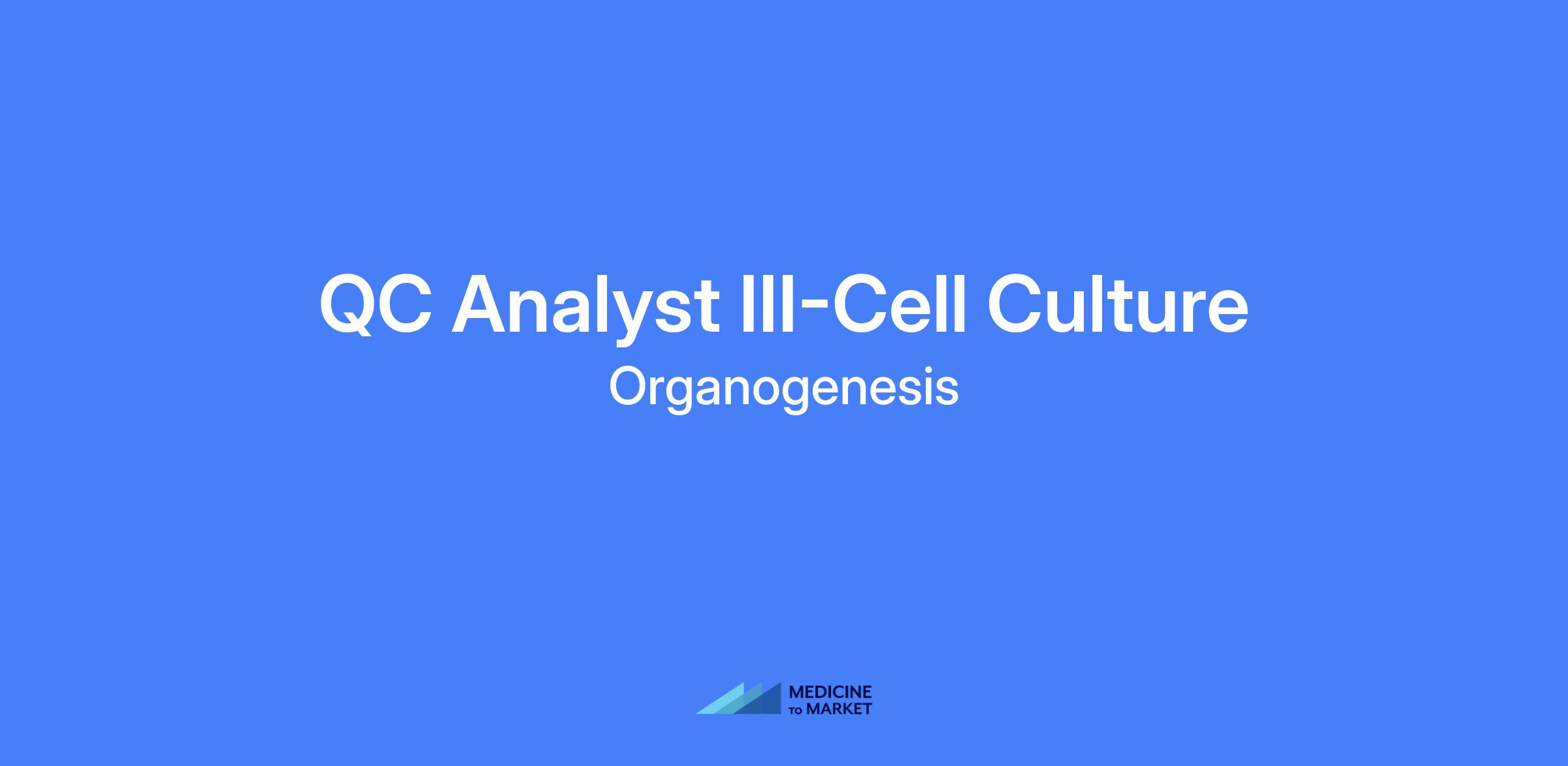 QC Analyst III-Cell Culture

Organogenesis

MEDICINE
TO MARKET